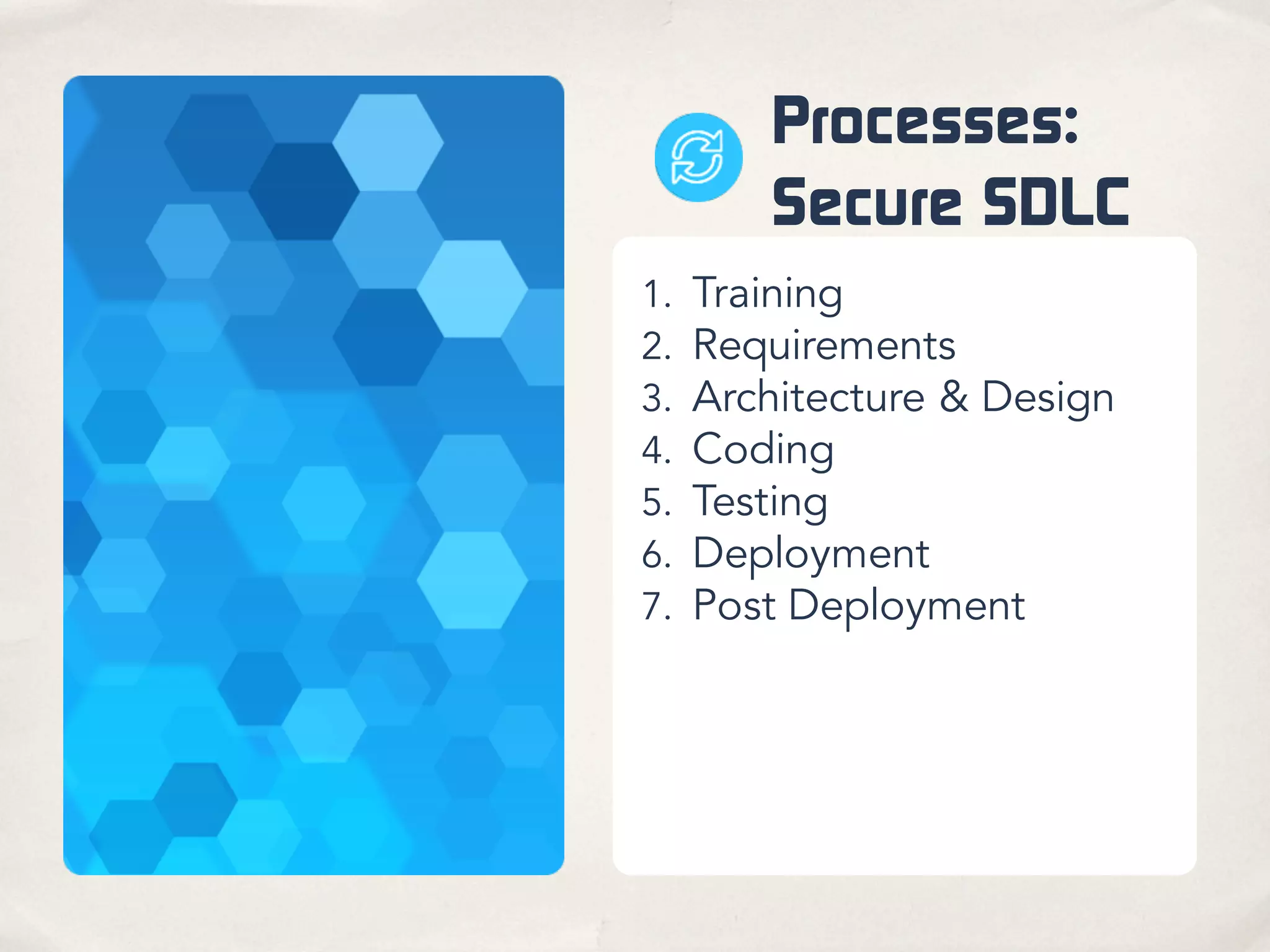 Processes: Secure SDLC

1. Training
2. Requirements
3. Architecture & Design
4. Coding
5. Testing
6. Deployment
7. Post Deployment